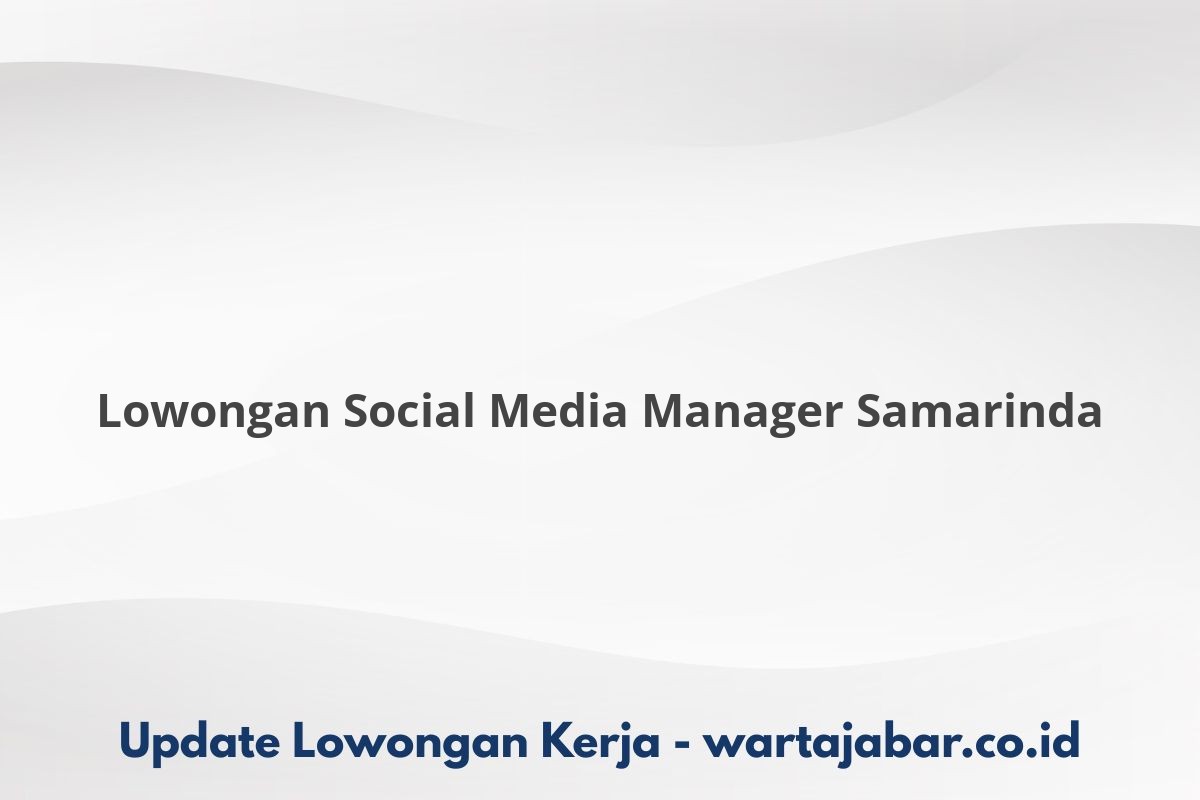 Lowongan Social Media Manager Samarinda

Update Lowongan Kerja - wartajabar.co.id